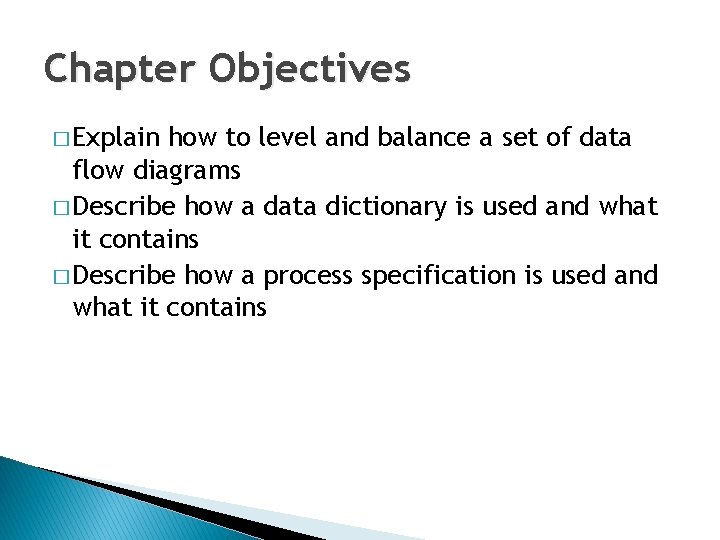 Chapter Objectives

□ Explain how to level and balance a set of data flow diagrams

□ Describe how a data dictionary is used and what it contains

□ Describe how a process specification is used and what it contains